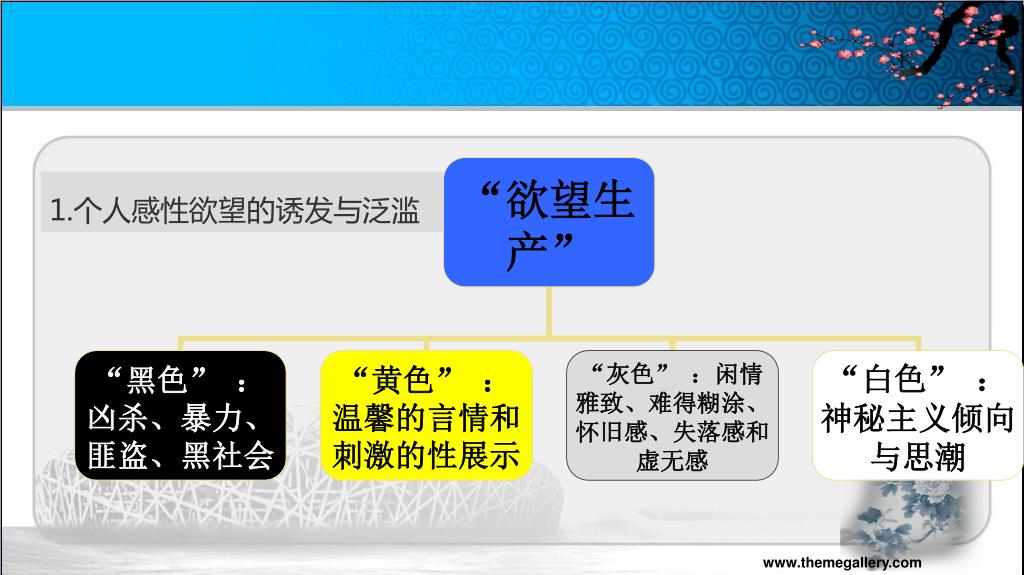 1.个人感性欲望的诱发与泛滥

“欲望生产”

“黑色”：凶杀、暴力、匪盗、黑社会

“黄色”：温馨的言情和刺激的性展示

“灰色”：闲情雅致、难得糊涂、怀旧感、失落感和虚无感

“白色”：神秘主义倾向与思潮

www.themegallery.com